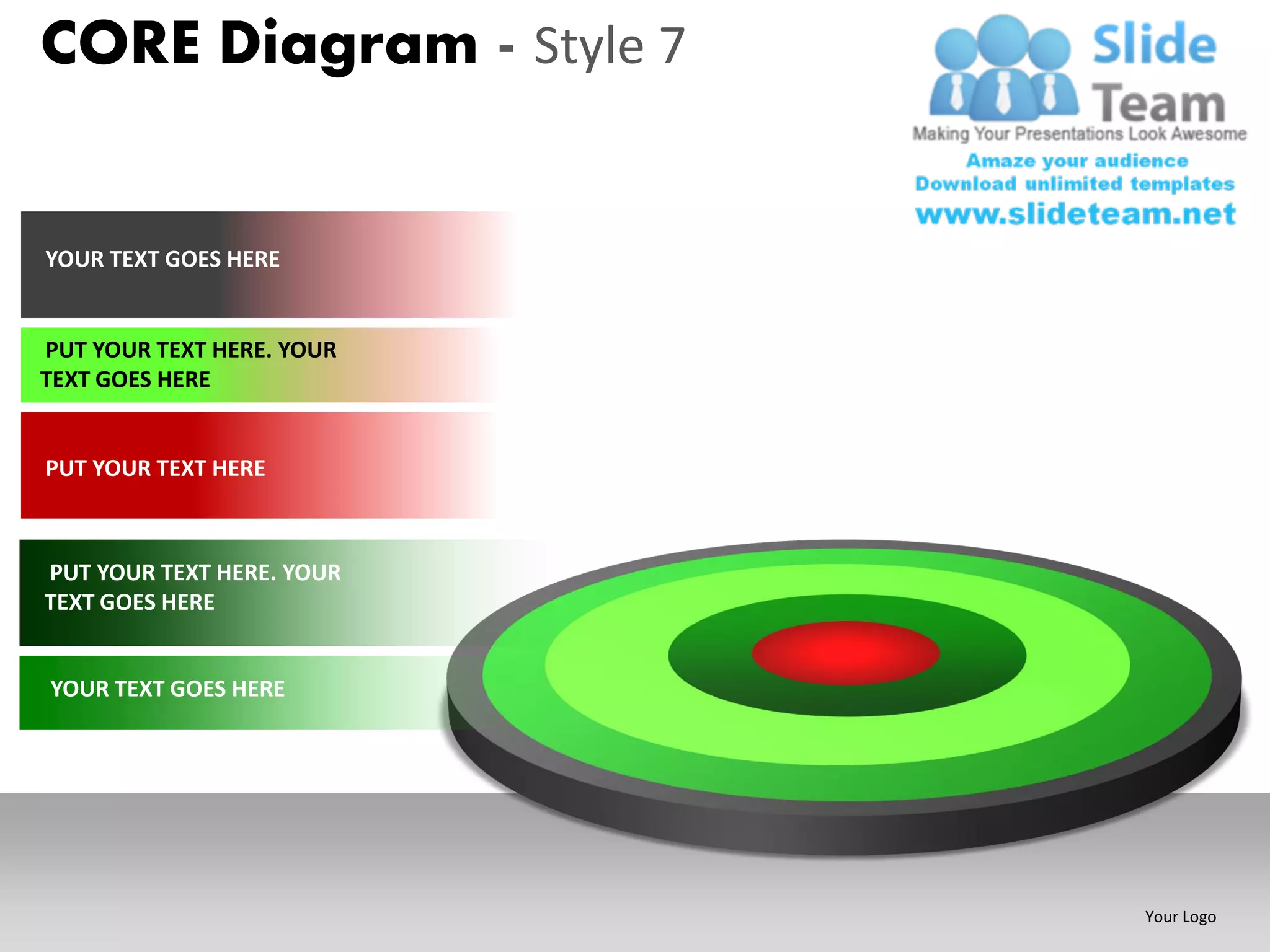 CORE Diagram - Style 7

Slide Team
Making Your Presentations Look Awesome
Amaze your audience
Download unlimited templates
www.slideteam.net

YOUR TEXT GOES HERE

PUT YOUR TEXT HERE. YOUR TEXT GOES HERE

PUT YOUR TEXT HERE

PUT YOUR TEXT HERE. YOUR TEXT GOES HERE

YOUR TEXT GOES HERE

Your Logo